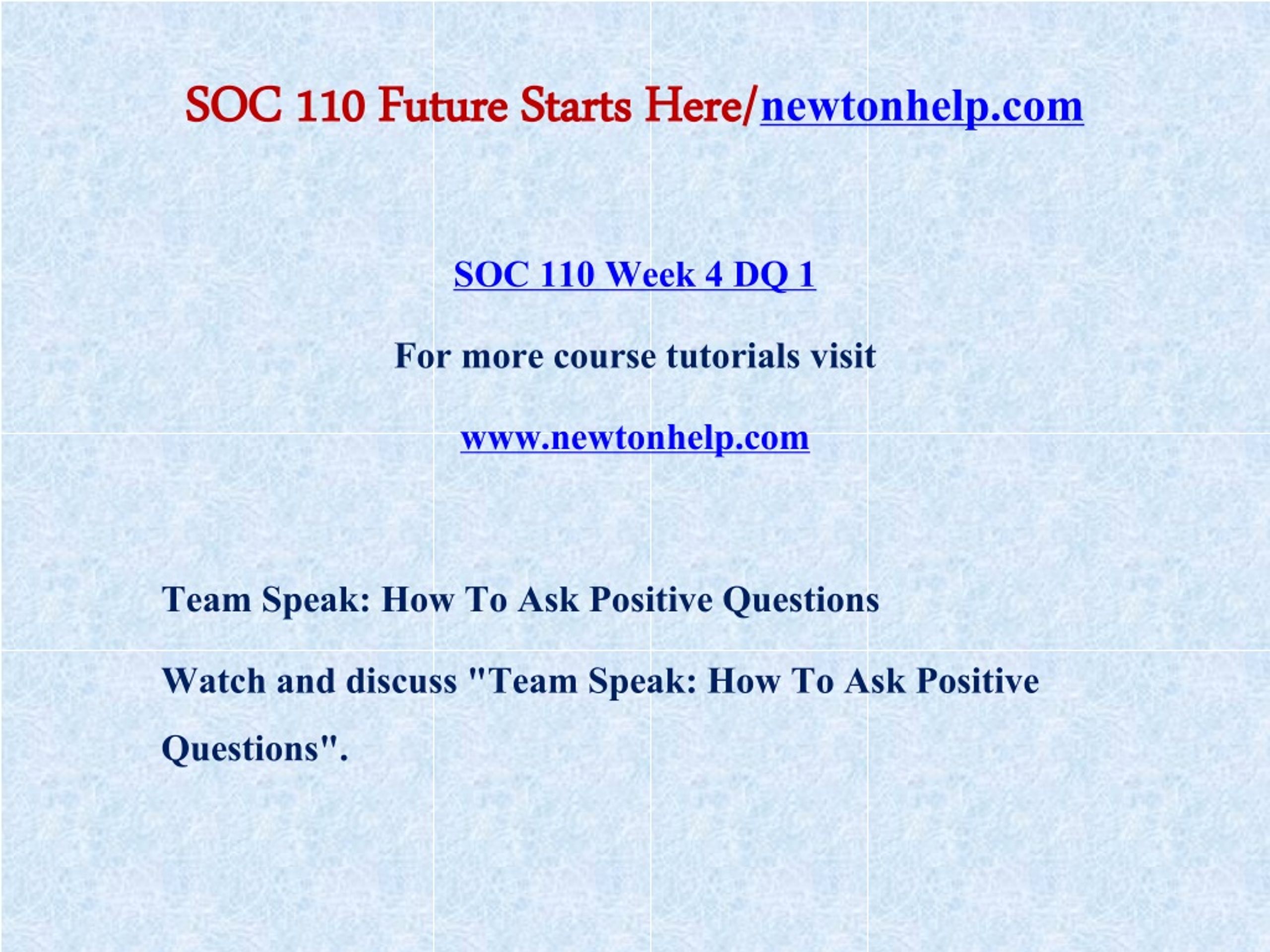 SOC 110 Future Starts Here/newtonhelp.com

SOC 110 Week 4 DQ 1

For more course tutorials visit

www.newtonhelp.com

Team Speak: How To Ask Positive Questions

Watch and discuss "Team Speak: How To Ask Positive Questions".